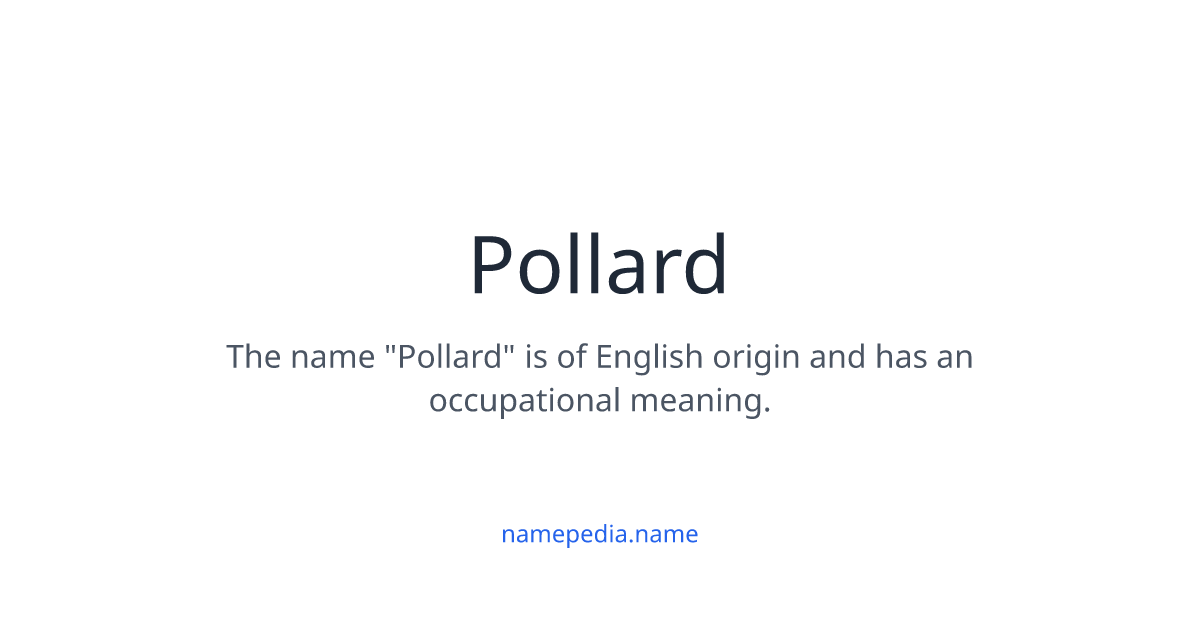 Pollard

The name "Pollard" is of English origin and has an occupational meaning.

namepedia.name